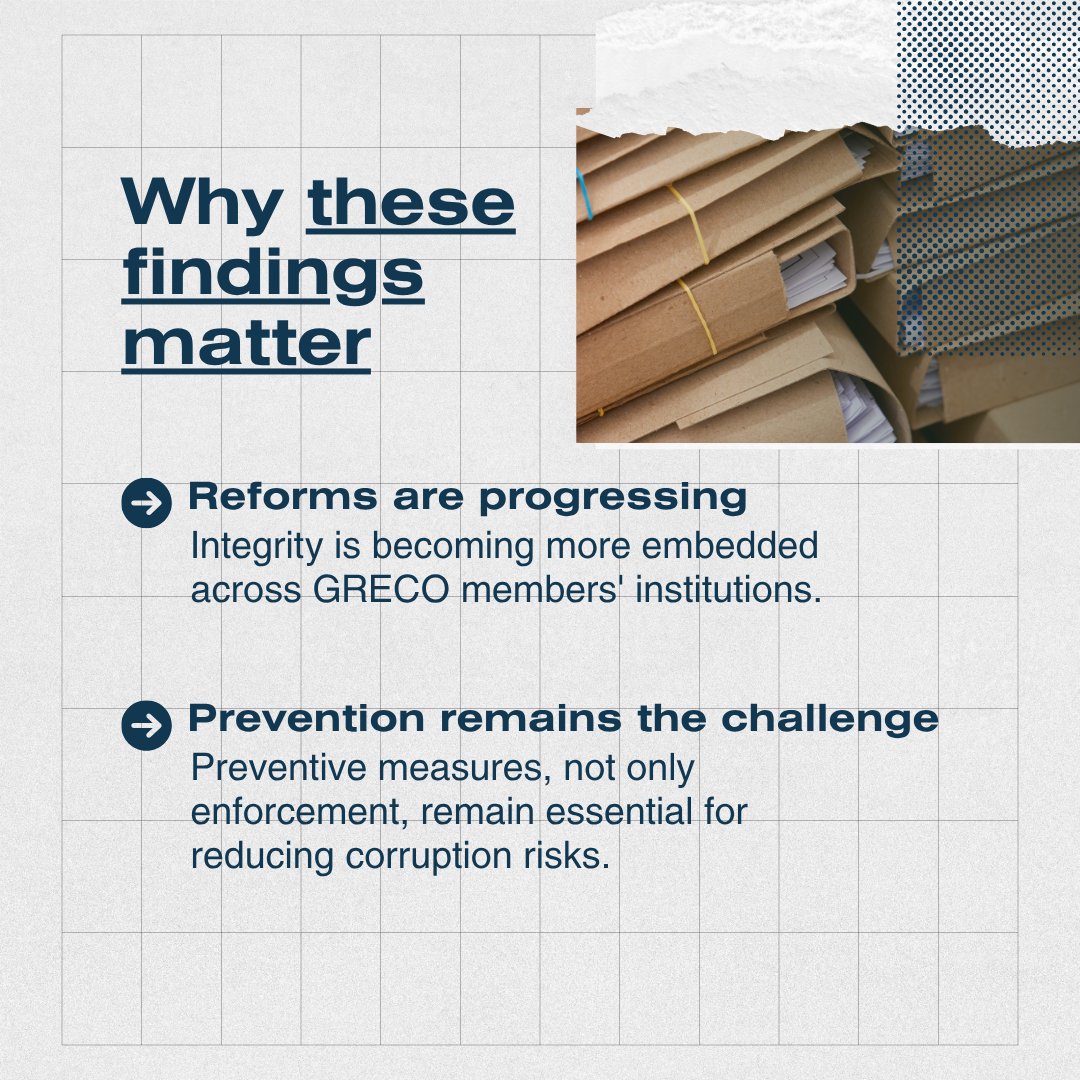 Why these findings matter

Reforms are progressing
Integrity is becoming more embedded across GRECO members' institutions.

Prevention remains the challenge
Preventive measures, not only enforcement, remain essential for reducing corruption risks.